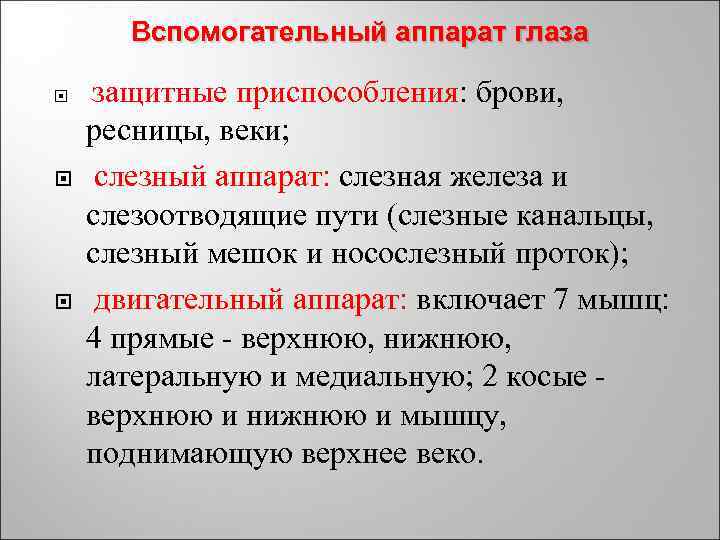 Вспомогательный аппарат глаза

защитные приспособления: брови, ресницы, веки;

слезный аппарат: слезная железа и слезоотводящие пути (слезные канальцы, слезный мешок и носослезный проток);

двигательный аппарат: включает 7 мышц: 4 прямые - верхнюю, нижнюю, латеральную и медиальную; 2 косые - верхнюю и нижнюю и мышцу, поднимающую верхнее веко.